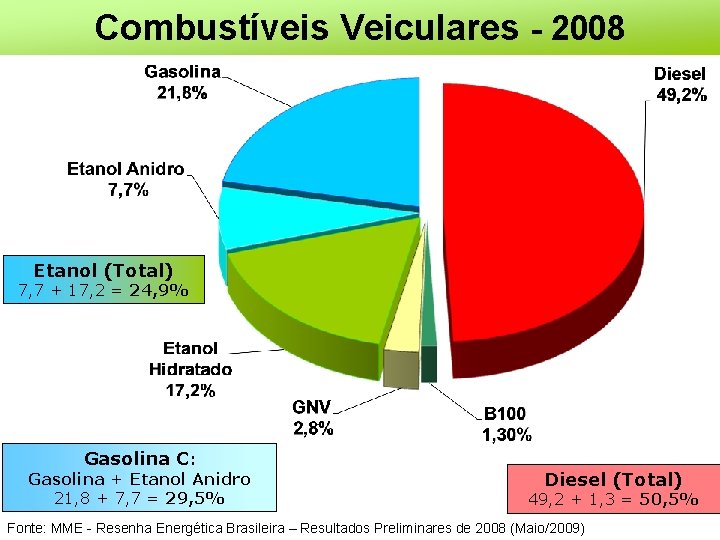 Combustíveis Veiculares - 2008

Gasolina
21,8%

Diesel
49,2%

Etanol Anidro
7,7%

Etanol (Total)
7,7 + 17,2 = 24,9%

Etanol
Hidratado
17,2%

GNV
2,8%

B100
1,30%

Gasolina C:
Gasolina + Etanol Anidro
21,8 + 7,7 = 29,5%

Diesel (Total)
49,2 + 1,3 = 50,5%

Fonte: MME - Resenha Energética Brasileira – Resultados Preliminares de 2008 (Maio/2009)